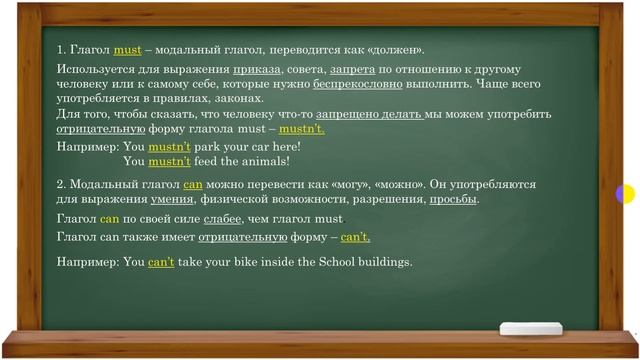 1. Глагол must – модальный глагол, переводится как «должен».

Используется для выражения приказа, совета, запрета по отношению к другому человеку или к самому себе, которые нужно беспрекословно выполнить. Чаще всего употребляется в правилах, законах.
Для того, чтобы сказать, что человеку что-то запрещено делать мы можем употребить отрицательную форму глагола must – mustn't.

Например: You mustn't park your car here!
You mustn't feed the animals!

2. Модальный глагол can можно перевести как «могу», «можно». Он употребляются для выражения умения, физической возможности, разрешения, просьбы.

Глагол can по своей силе слабее, чем глагол must.

Глагол can также имеет отрицательную форму – can't.

Например: You can't take your bike inside the School buildings.